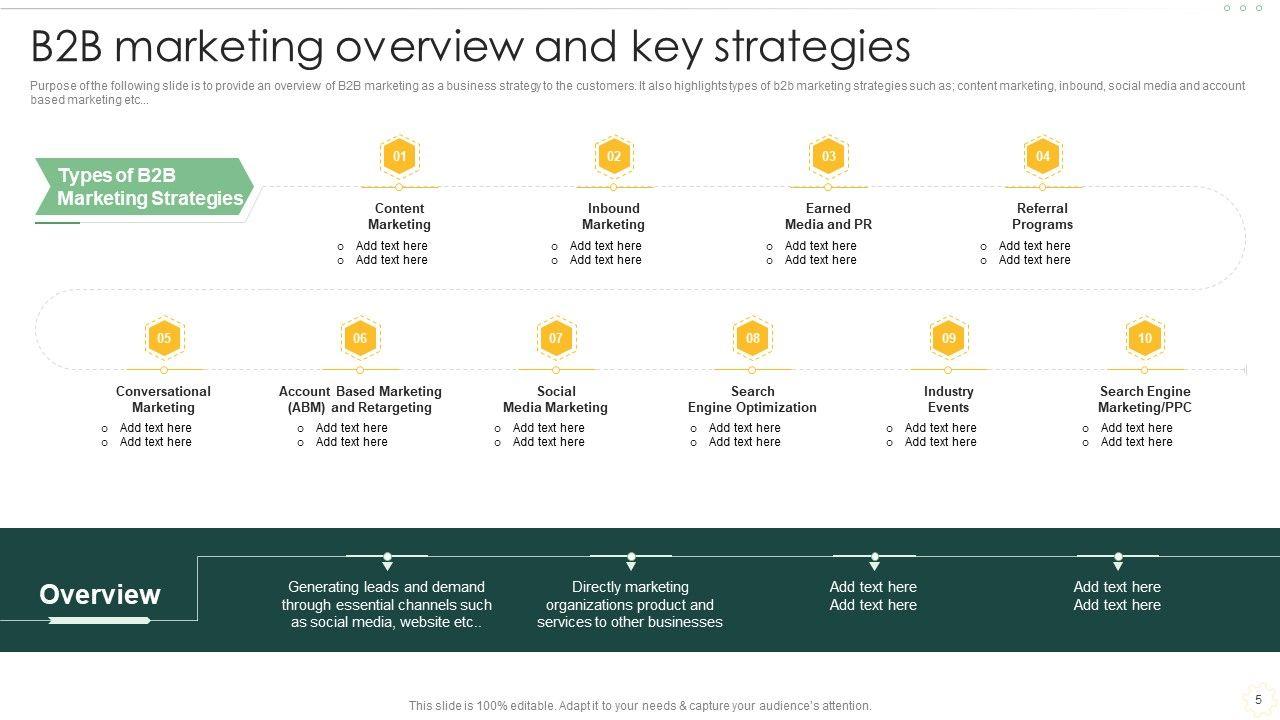 B2B marketing overview and key strategies

Purpose of the following slide is to provide an overview of B2B marketing as a business strategy to the customers. It also highlights types of b2b marketing strategies such as; content marketing, inbound, social media and account based marketing etc...

Types of B2B Marketing Strategies

01
Content Marketing
- Add text here
- Add text here

02
Inbound Marketing
- Add text here
- Add text here

03
Earned Media and PR
- Add text here
- Add text here

04
Referral Programs
- Add text here
- Add text here

05
Conversational Marketing
- Add text here
- Add text here

06
Account Based Marketing (ABM) and Retargeting
- Add text here
- Add text here

07
Social Media Marketing
- Add text here
- Add text here

08
Search Engine Optimization
- Add text here
- Add text here

09
Industry Events
- Add text here
- Add text here

10
Search Engine Marketing/PPC
- Add text here
- Add text here

Overview

Generating leads and demand through essential channels such as social media, website etc..

Directly marketing organizations product and services to other businesses

Add text here
Add text here

Add text here
Add text here

This slide is 100% editable. Adapt it to your needs & capture your audience's attention.

5